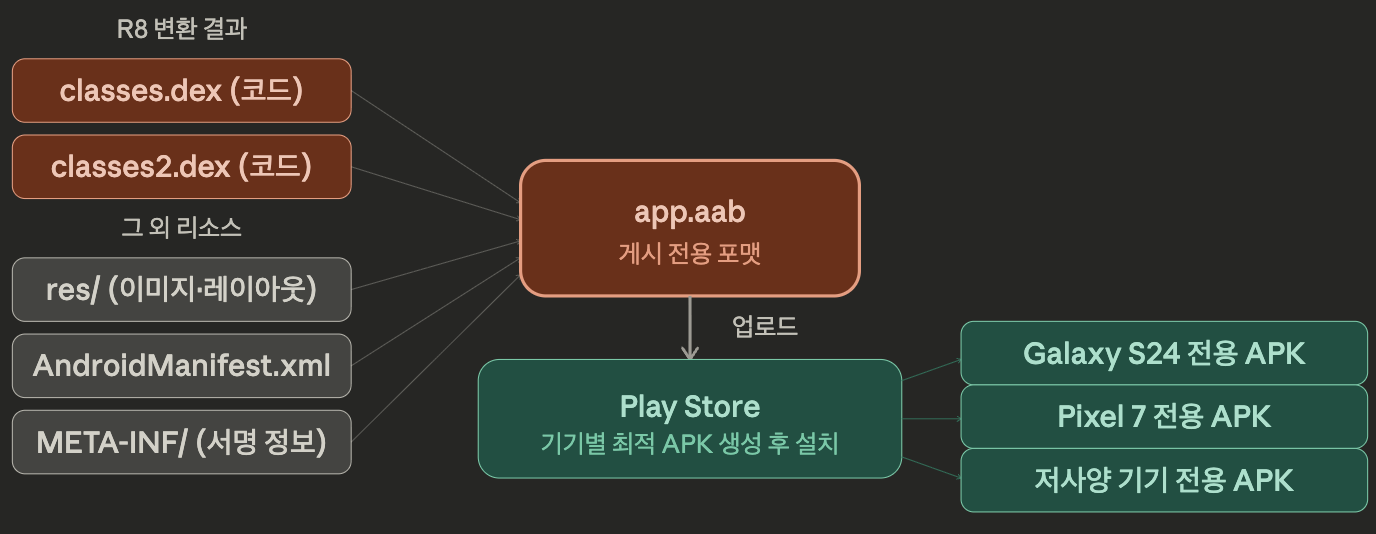 R8 변환 결과

classes.dex (코드)

classes2.dex (코드)

그 외 리소스

res/ (이미지·레이아웃)

AndroidManifest.xml

META-INF/ (서명 정보)

app.aab
게시 전용 포맷

업로드

Play Store
기기별 최적 APK 생성 후 설치

Galaxy S24 전용 APK

Pixel 7 전용 APK

저사양 기기 전용 APK